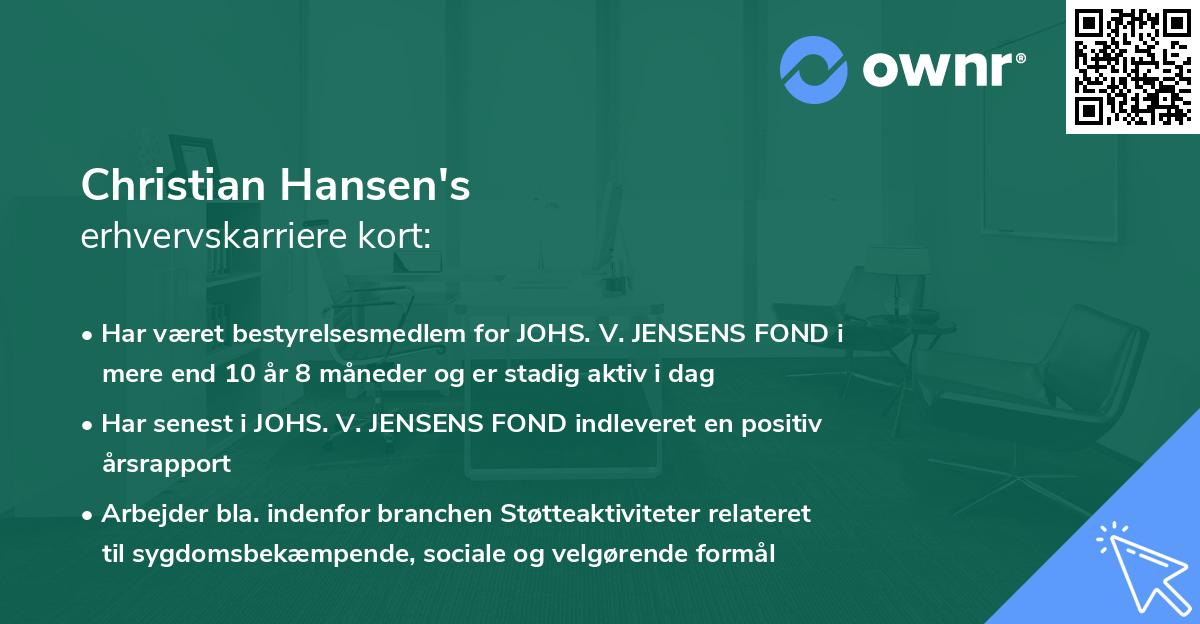 ownr®

Christian Hansen's
erhvervskarriere kort:

• Har været bestyrelsesmedlem for JOHS. V. JENSENS FOND i mere end 10 år 8 måneder og er stadig aktiv i dag
• Har senest i JOHS. V. JENSENS FOND indleveret en positiv årsrapport
• Arbejder bla. indenfor branchen Støtteaktiviteter relateret til sygdomsbekæmpende, sociale og velgørende formål